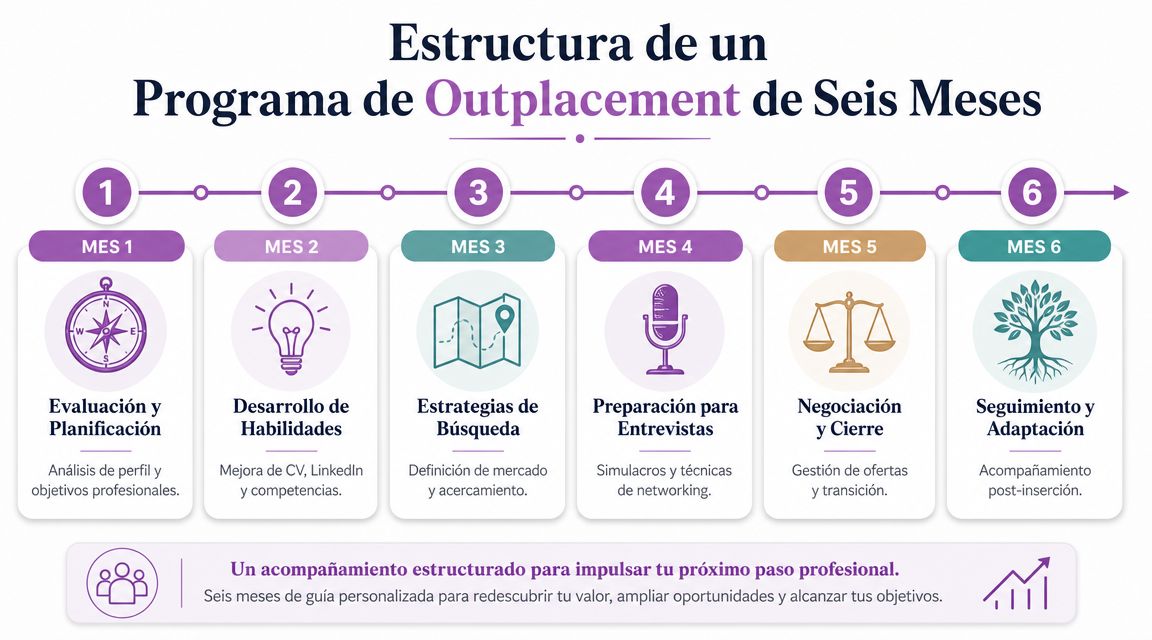 Estructura de un Programa de Outplacement de Seis Meses

1

MES 1

N
W
E
S

Evaluación y Planificación

Análisis de perfil y objetivos profesionales.

2

MES 2

Desarrollo de Habilidades

Mejora de CV, LinkedIn y competencias.

3

MES 3

Estrategias de Búsqueda

Definición de mercado y acercamiento.

4

MES 4

Preparación para Entrevistas

Simulacros y técnicas de networking.

5

MES 5

Negociación y Cierre

Gestión de ofertas y transición.

6

MES 6

Seguimiento y Adaptación

Acompañamiento post-inserción.

Un acompañamiento estructurado para impulsar tu próximo paso profesional.

Seis meses de guía personalizada para redescubrir tu valor, ampliar oportunidades y alcanzar tus objetivos.